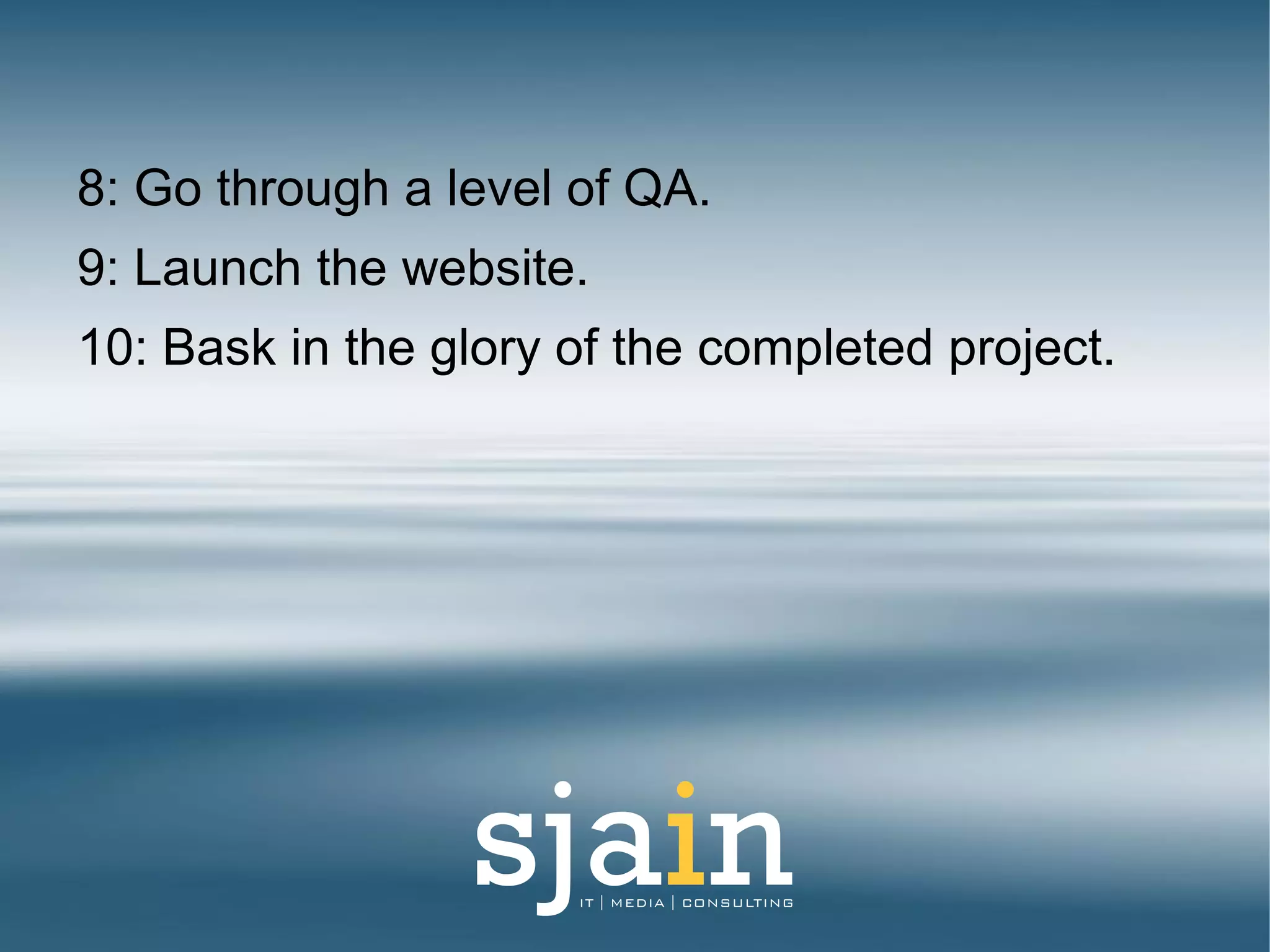 8: Go through a level of QA.

9: Launch the website.

10: Bask in the glory of the completed project.

sjain
IT | MEDIA | CONSULTING